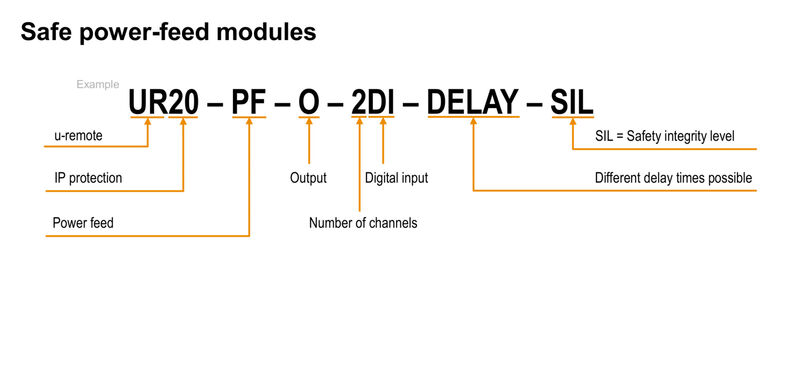 Safe power-feed modules

Example

UR20 – PF – O – 2DI – DELAY – SIL

u-remote

IP protection

Power feed

Output

Digital input

Number of channels

SIL = Safety integrity level

Different delay times possible